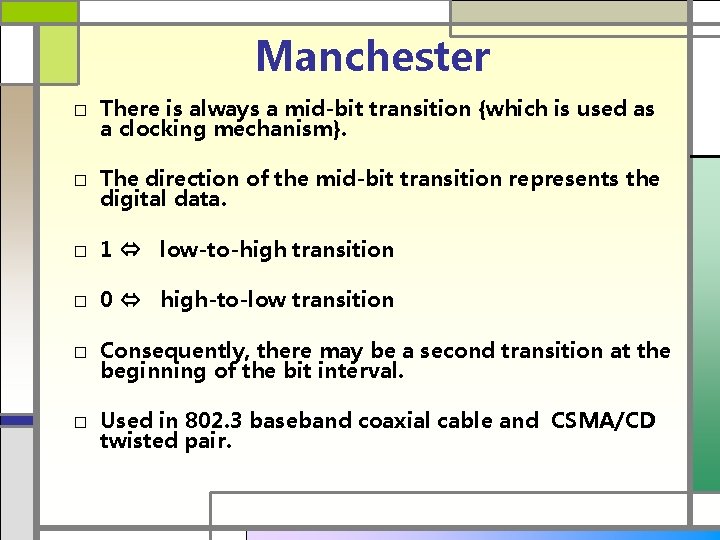 Manchester

□ There is always a mid-bit transition {which is used as a clocking mechanism}.

□ The direction of the mid-bit transition represents the digital data.

□ 1 ⇔ low-to-high transition

□ 0 ⇔ high-to-low transition

□ Consequently, there may be a second transition at the beginning of the bit interval.

□ Used in 802.3 baseband coaxial cable and CSMA/CD twisted pair.